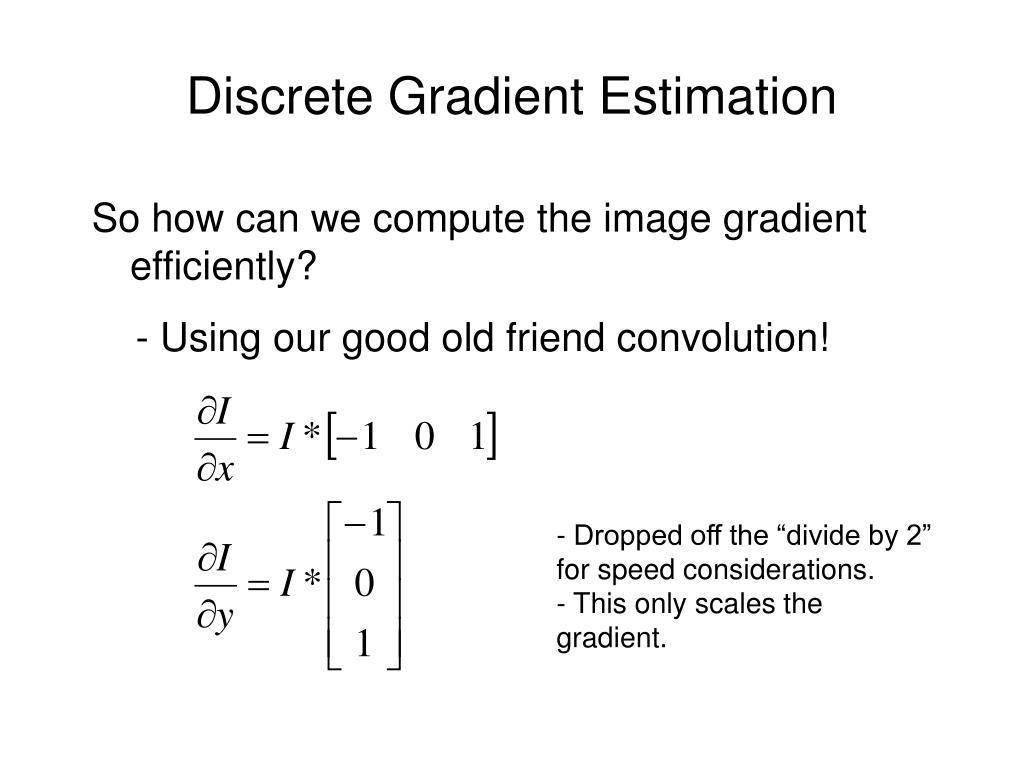 Discrete Gradient Estimation

So how can we compute the image gradient efficiently?

- Using our good old friend convolution!

$\frac{\partial I}{\partial x} = I * \begin{bmatrix} -1 & 0 & 1 \end{bmatrix}$

$\frac{\partial I}{\partial y} = I * \begin{bmatrix} -1 \\ 0 \\ 1 \end{bmatrix}$

- Dropped off the “divide by 2” for speed considerations.
- This only scales the gradient.